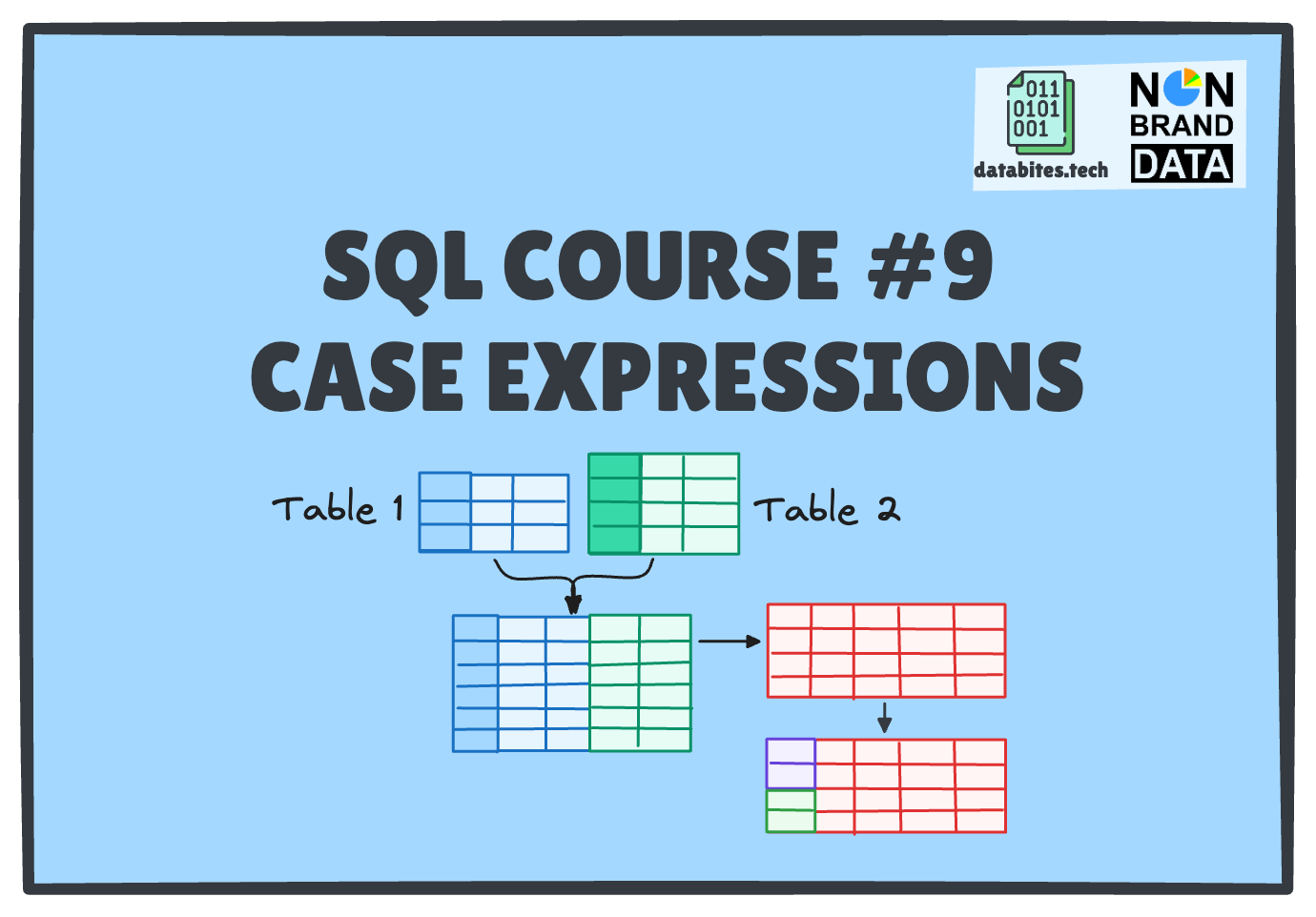 011
0101
001
databites.tech

NON
BRAND
DATA

SQL COURSE #9
CASE EXPRESSIONS

Table 1

Table 2